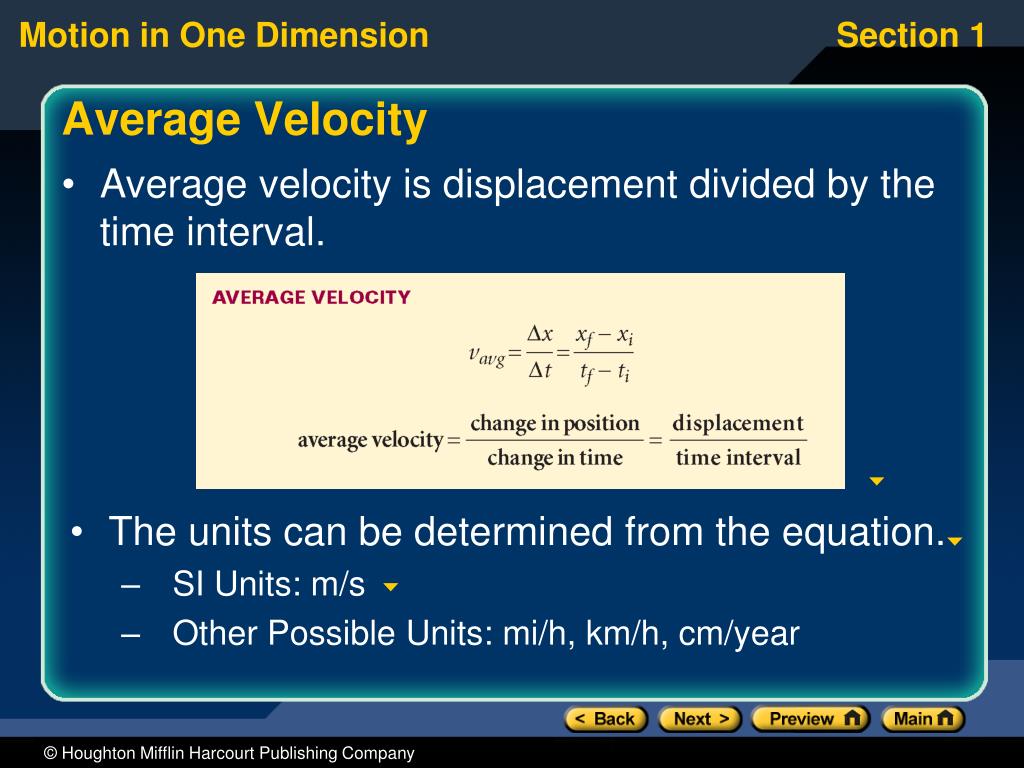 Motion in One Dimension

Section 1

Average Velocity

• Average velocity is displacement divided by the time interval.

AVERAGE VELOCITY

$v_{avg} = \frac{\Delta x}{\Delta t} = \frac{x_f - x_i}{t_f - t_i}$

$\text{average velocity} = \frac{\text{change in position}}{\text{change in time}} = \frac{\text{displacement}}{\text{time interval}}$

• The units can be determined from the equation.

– SI Units: m/s

– Other Possible Units: mi/h, km/h, cm/year

< Back

Next >

Preview

Main

© Houghton Mifflin Harcourt Publishing Company